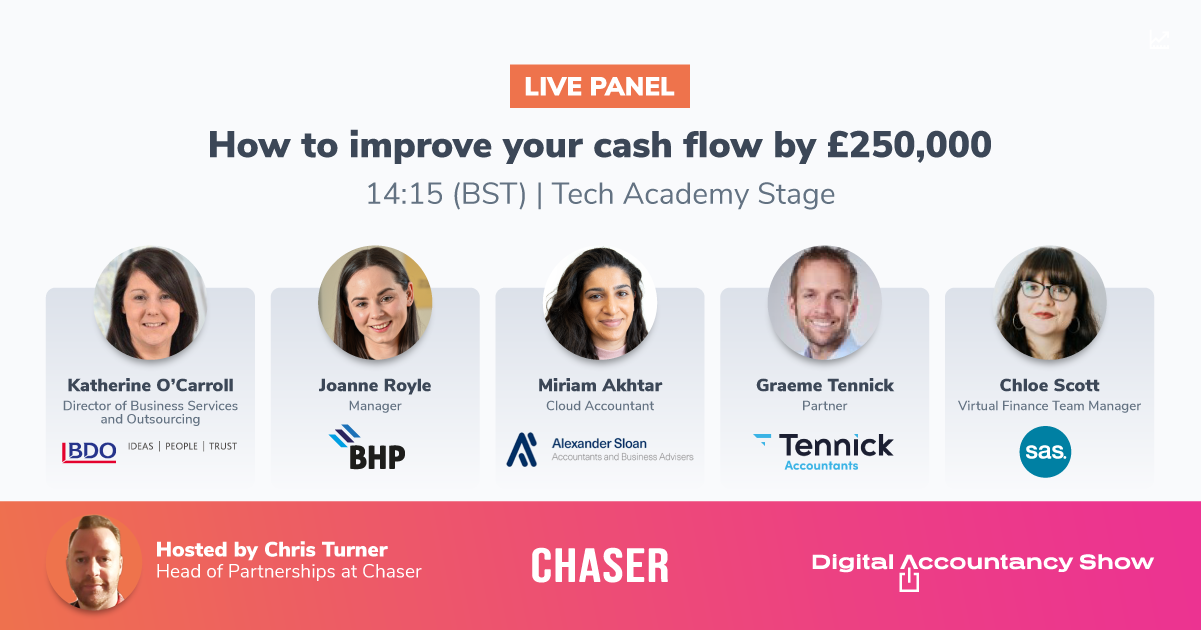 LIVE PANEL

How to improve your cash flow by £250,000

14:15 (BST) | Tech Academy Stage

Katherine O'Carroll
Director of Business Services and Outsourcing
BDO IDEAS | PEOPLE | TRUST

Joanne Royle
Manager
BHP

Miriam Akhtar
Cloud Accountant
Alexander Sloan
Accountants and Business Advisers

Graeme Tennick
Partner
Tennick Accountants

Chloe Scott
Virtual Finance Team Manager
sas.

Hosted by Chris Turner
Head of Partnerships at Chaser

CHASER

Digital Accountancy Show